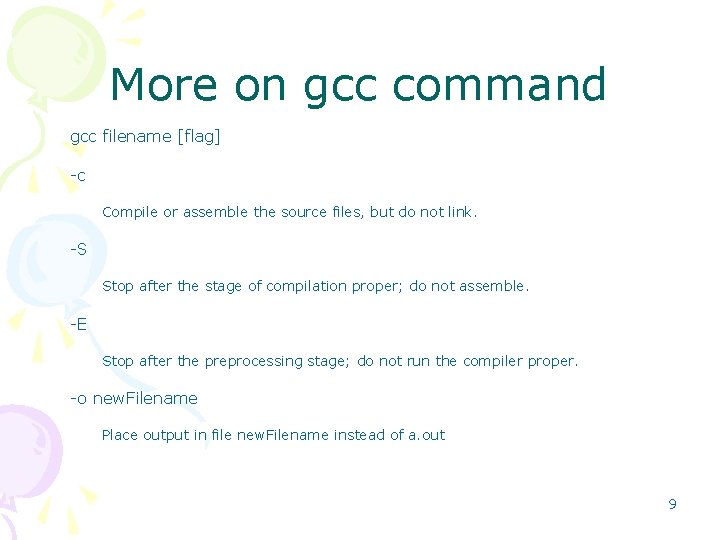 More on gcc command

gcc filename [flag]

-c

Compile or assemble the source files, but do not link.

-S

Stop after the stage of compilation proper; do not assemble.

-E

Stop after the preprocessing stage; do not run the compiler proper.

-o newFilename

Place output in file newFilename instead of a.out

9